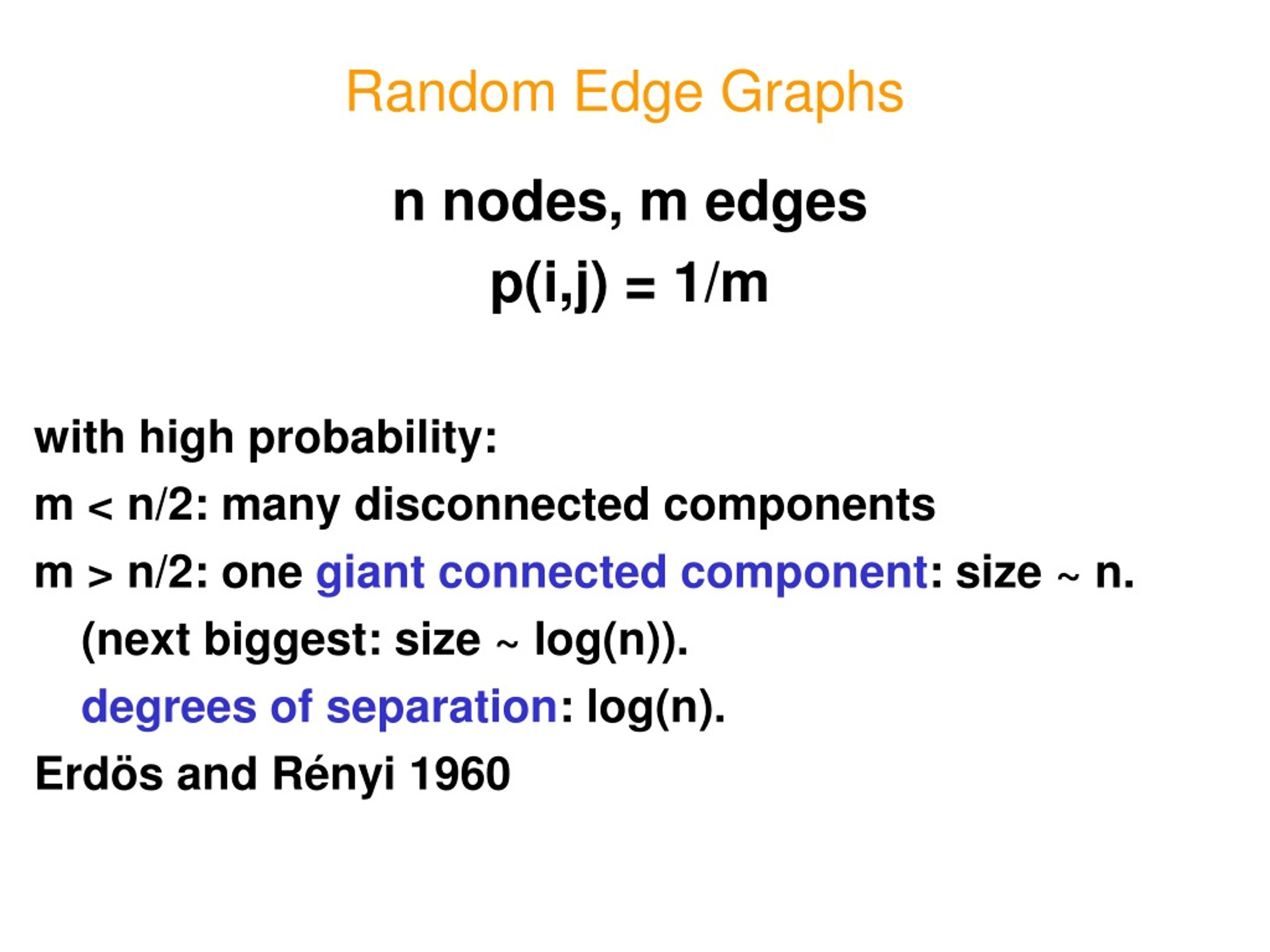 Random Edge Graphs

n nodes, m edges

p(i,j) = 1/m

with high probability:

m < n/2: many disconnected components

m > n/2: one giant connected component: size ~ n.

(next biggest: size ~ log(n)).

degrees of separation: log(n).

Erdös and Rényi 1960